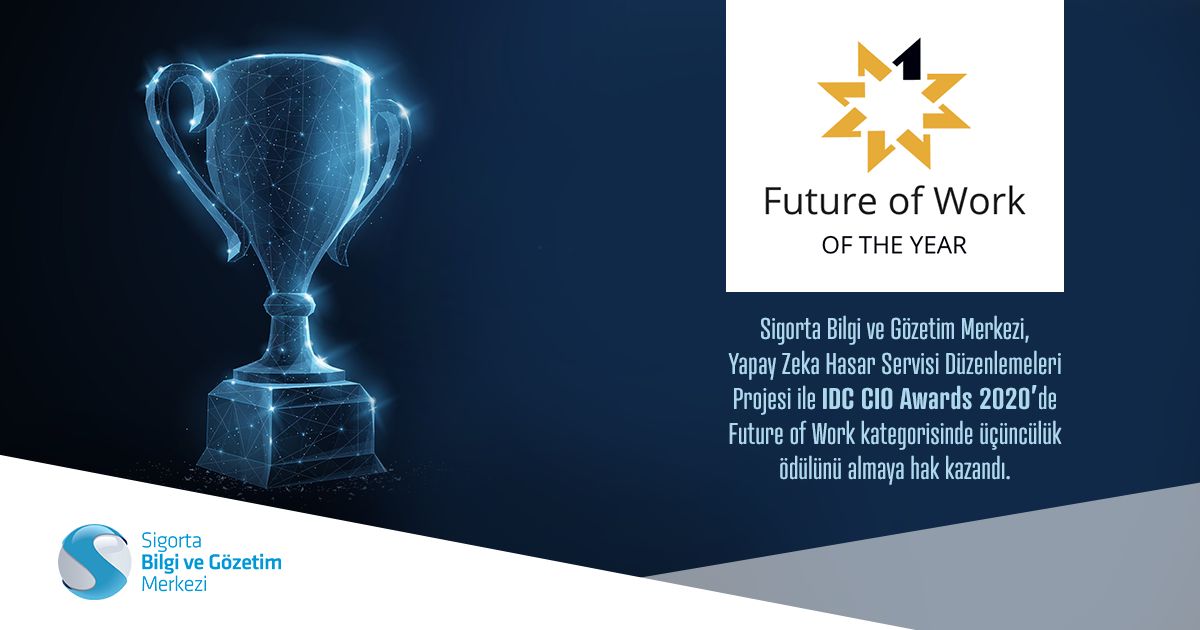 1

Future of Work
OF THE YEAR

Sigorta Bilgi ve Gözetim Merkezi, Yapay Zeka Hasar Servisi Düzenlemeleri Projesi ile IDC CIO Awards 2020'de Future of Work kategorisinde üçüncülük ödülünü almaya hak kazandı.

Sigorta
Bilgi ve Gözetim
Merkezi